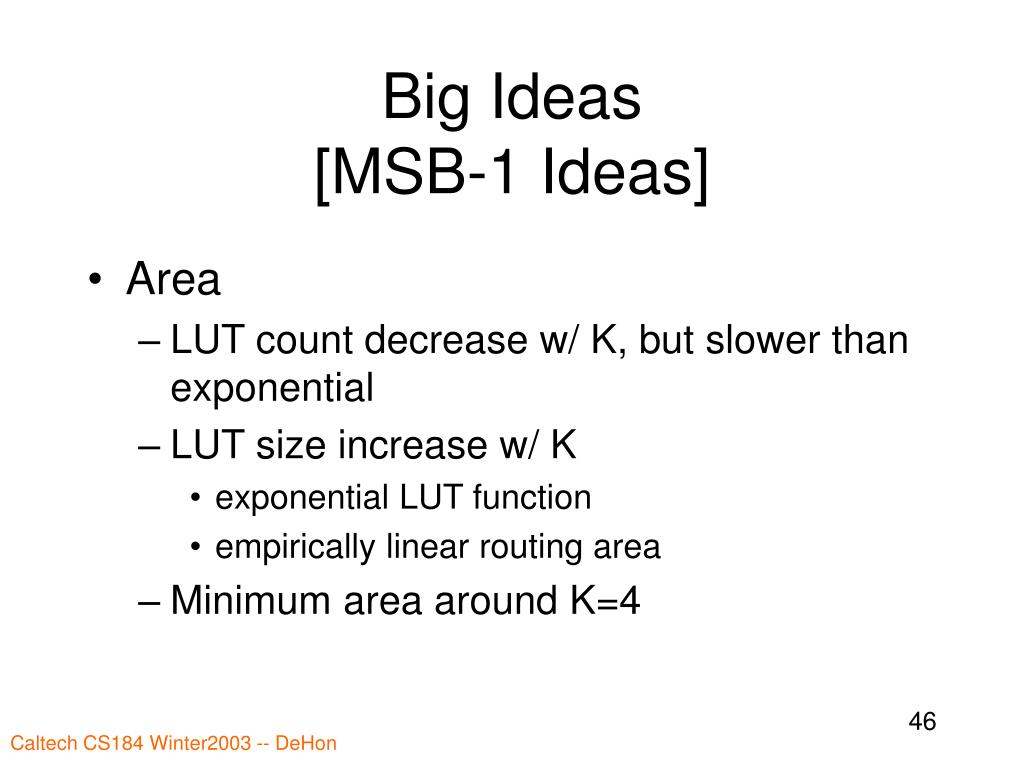 Big Ideas
[MSB-1 Ideas]

• Area
– LUT count decrease w/ K, but slower than exponential
– LUT size increase w/ K
• exponential LUT function
• empirically linear routing area
– Minimum area around K=4

46

Caltech CS184 Winter2003 -- DeHon